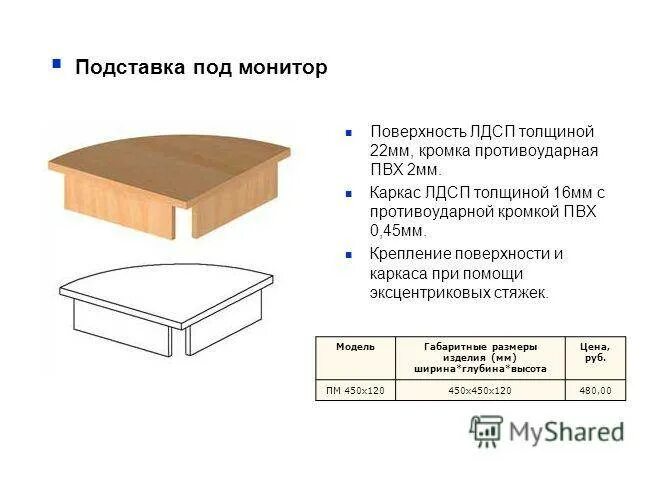 Подставка под монитор

Поверхность ЛДСП толщиной 22мм, кромка противоударная ПВХ 2мм.

Каркас ЛДСП толщиной 16мм с противоударной кромкой ПВХ 0,45мм.

Крепление поверхности и каркаса при помощи эксцентриковых стяжек.

| Модель | Габаритные размеры изделия (мм) ширина*глубина*высота | Цена, руб. |
|---|---|---|
| ПМ 450х120 | 450х450х120 | 480,00 |

MyShared